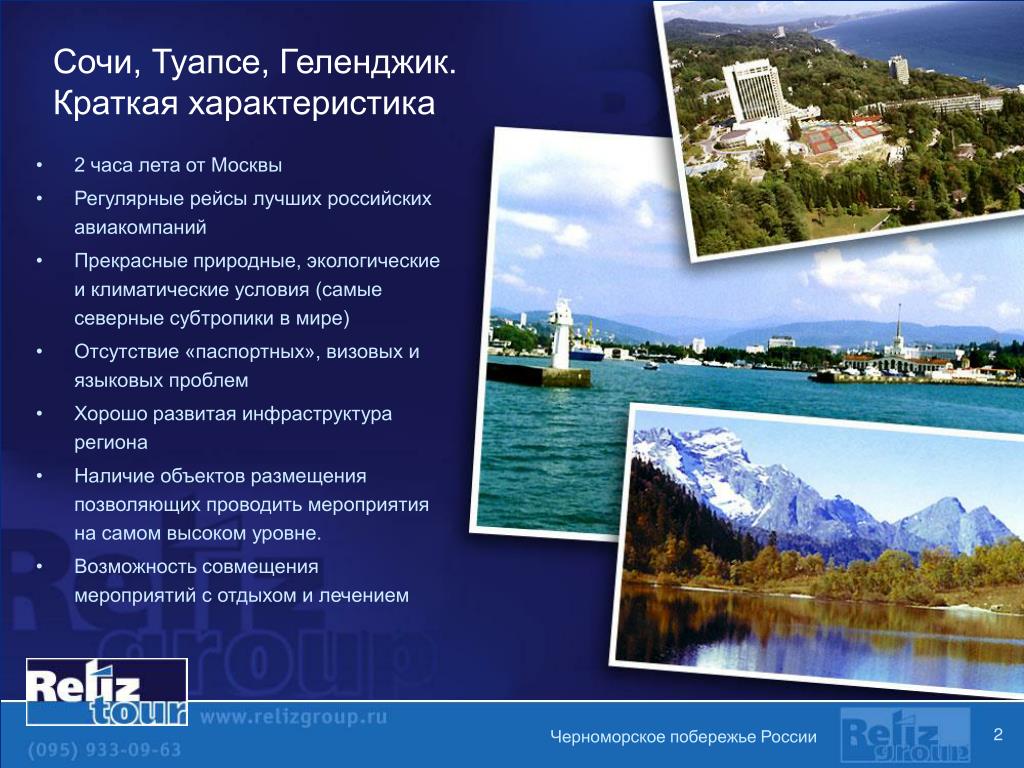 Сочи, Туапсе, Геленджик. Краткая характеристика

• 2 часа лета от Москвы
• Регулярные рейсы лучших российских авиакомпаний
• Прекрасные природные, экологические и климатические условия (самые северные субтропики в мире)
• Отсутствие «паспортных», визовых и языковых проблем
• Хорошо развитая инфраструктура региона
• Наличие объектов размещения позволяющих проводить мероприятия на самом высоком уровне.
• Возможность совмещения мероприятий с отдыхом и лечением

Reliz tour
www.relizgroup.ru
(095) 933-09-63

Черноморское побережье России

Reliz group

2